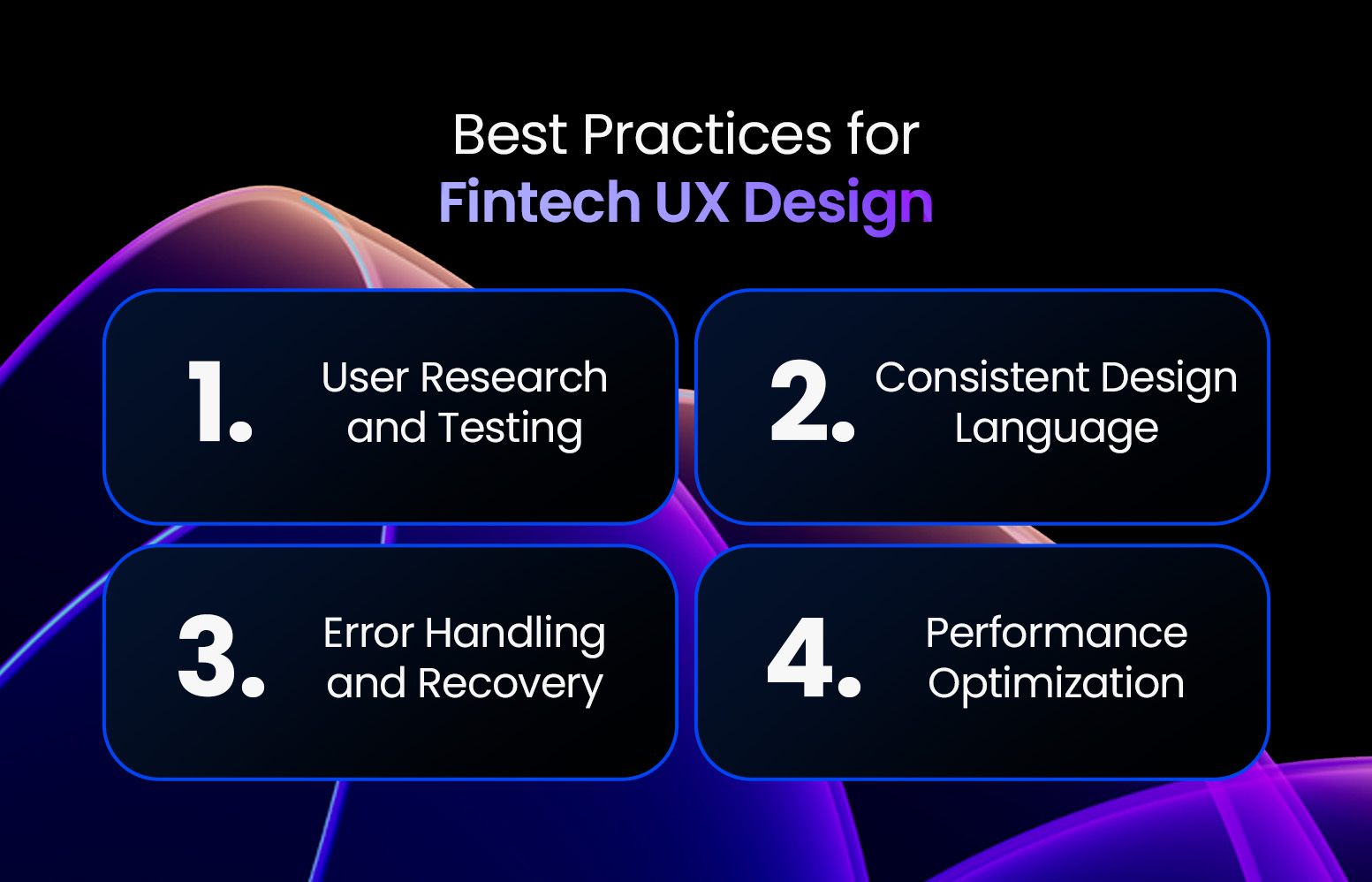 Best Practices for
Fintech UX Design

1. User Research and Testing

2. Consistent Design Language

3. Error Handling and Recovery

4. Performance Optimization